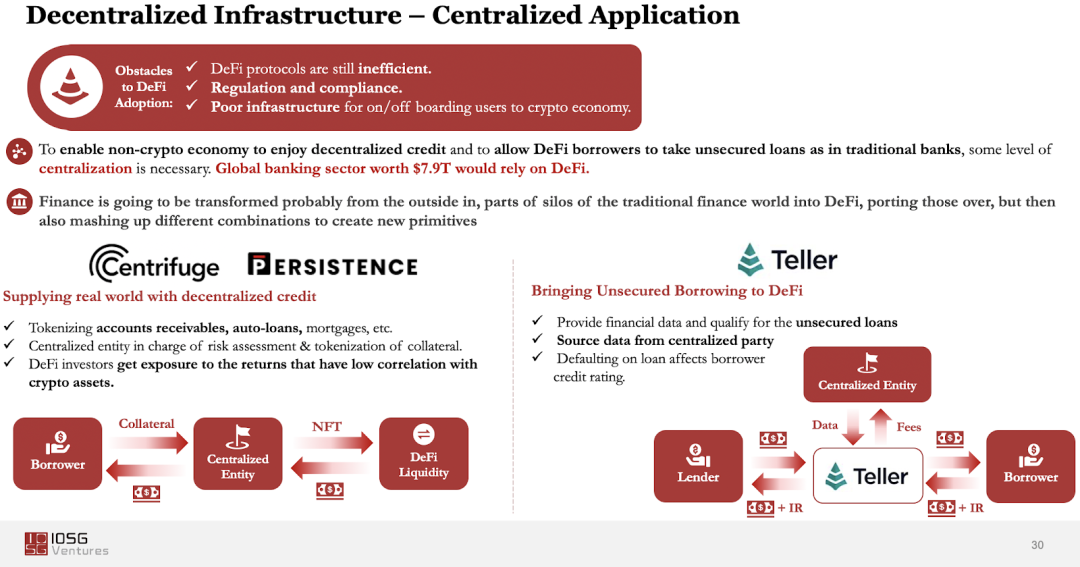 Decentralized Infrastructure – Centralized Application

Obstacles to DeFi Adoption:
✓ DeFi protocols are still inefficient.
✓ Regulation and compliance.
✓ Poor infrastructure for on/off boarding users to crypto economy.

To enable non-crypto economy to enjoy decentralized credit and to allow DeFi borrowers to take unsecured loans as in traditional banks, some level of centralization is necessary. Global banking sector worth $7.9T would rely on DeFi.

Finance is going to be transformed probably from the outside in, parts of silos of the traditional finance world into DeFi, porting those over, but then also mashing up different combinations to create new primitives

Centrifuge PERSISTENCE

Supplying real world with decentralized credit

✓ Tokenizing accounts receivables, auto-loans, mortgages, etc.
✓ Centralized entity in charge of risk assessment & tokenization of collateral.
✓ DeFi investors get exposure to the returns that have low correlation with crypto assets.

Borrower
Collateral
Centralized Entity
NFT
DeFi Liquidity

Teller

Bringing Unsecured Borrowing to DeFi

✓ Provide financial data and qualify for the unsecured loans
✓ Source data from centralized party
✓ Defaulting on loan affects borrower credit rating.

Centralized Entity
Data
Fees
Lender
Teller
Borrower
+ IR
+ IR

IOSG Ventures

30